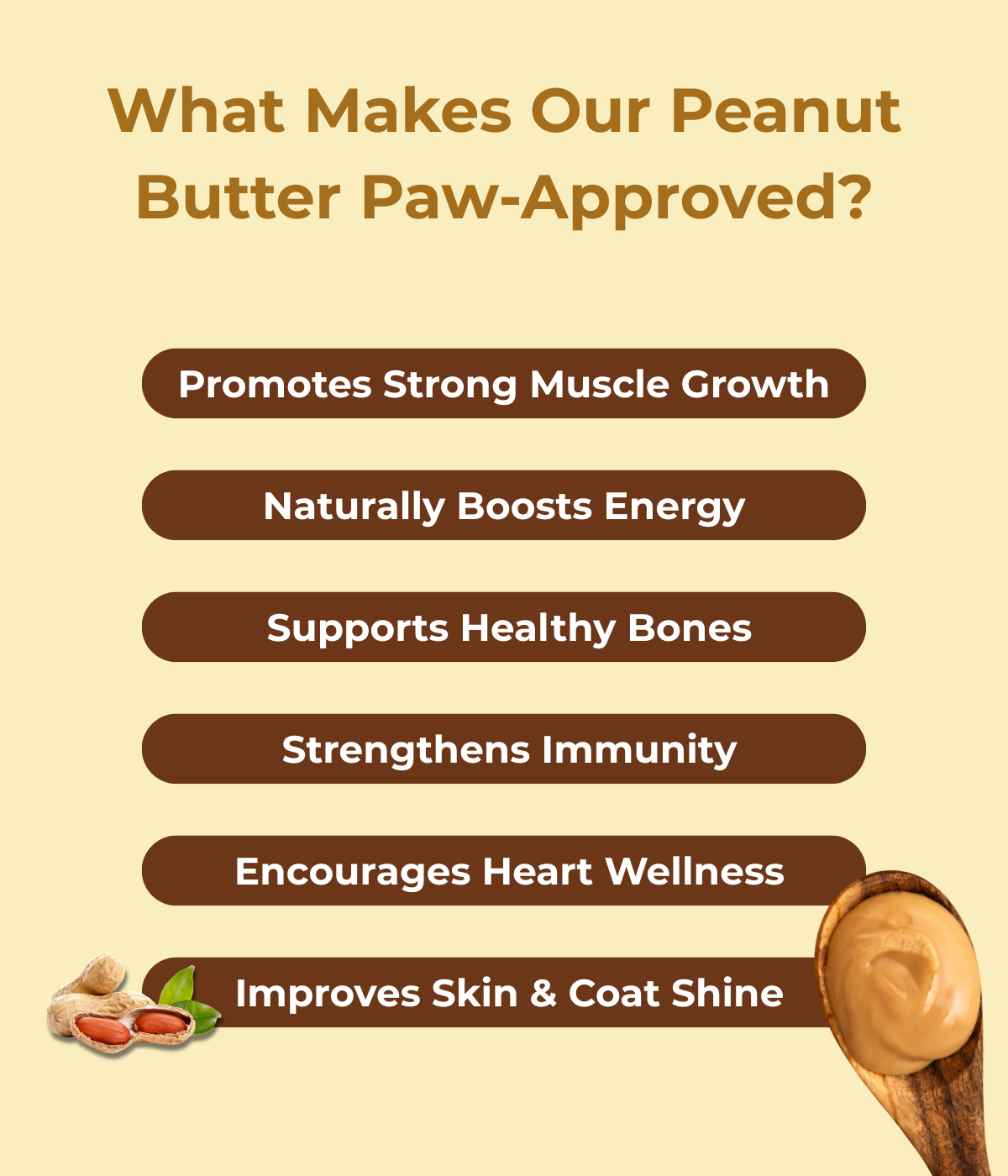 What Makes Our Peanut Butter Paw-Approved?

Promotes Strong Muscle Growth

Naturally Boosts Energy

Supports Healthy Bones

Strengthens Immunity

Encourages Heart Wellness

Improves Skin & Coat Shine